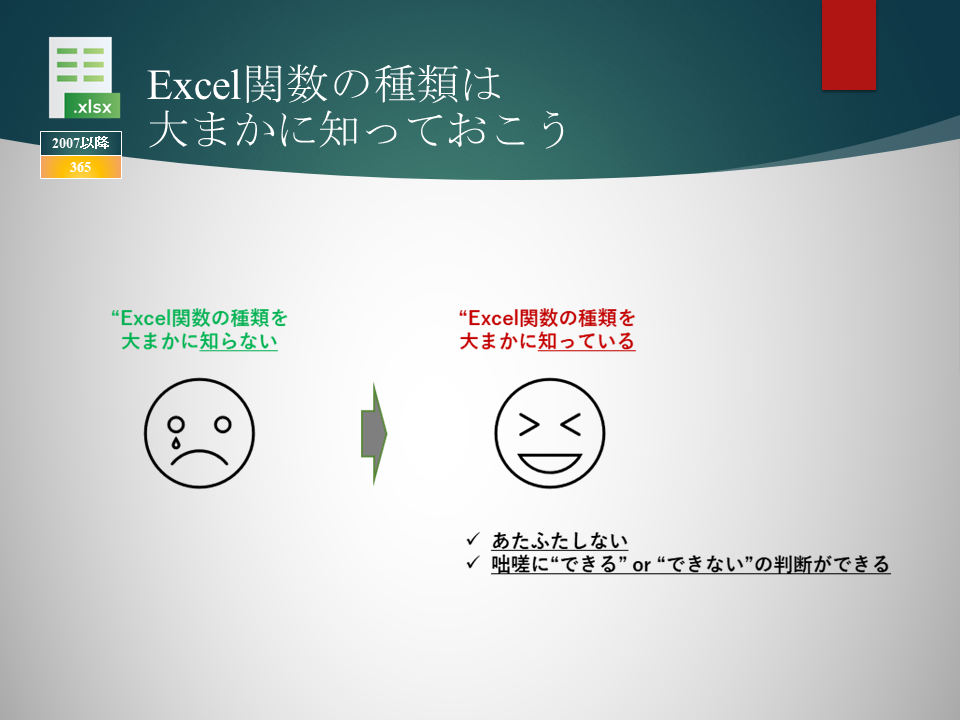 .xlsx
2007以降
365

Excel関数の種類は
大まかに知っておこう

“Excel関数の種類を
大まかに知らない

“Excel関数の種類を
大まかに知っている

✓ あたふたしない
✓ 咄嗟に“できる” or “できない”の判断ができる